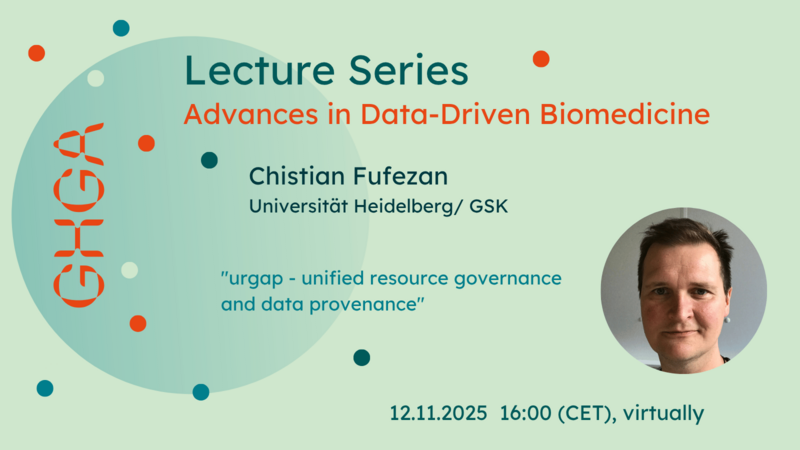 GHGA

Lecture Series

Advances in Data-Driven Biomedicine

Chistian Fufezan

Universität Heidelberg/ GSK

"urgap - unified resource governance and data provenance"

12.11.2025 16:00 (CET), virtually